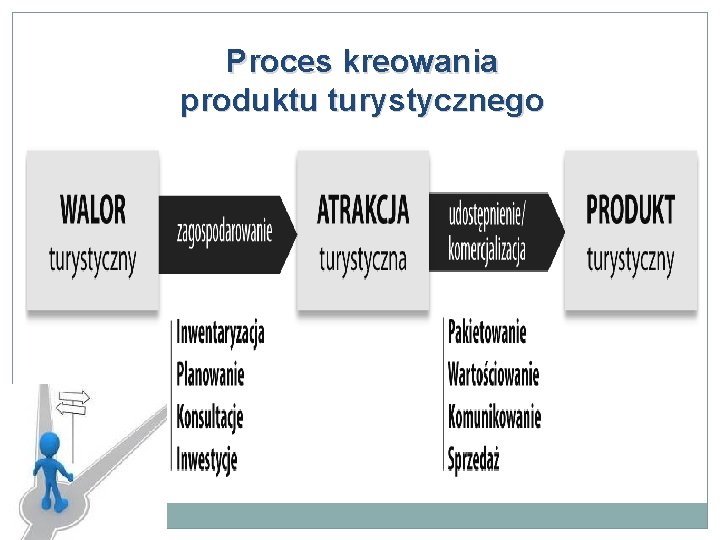 Proces kreowania produktu turystycznego

WALOR
turystyczny

zagospodarowanie

ATRAKCJA
turystyczna

udostępnienie/
komercjalizacja

PRODUKT
turystyczny

Inwentaryzacja
Planowanie
Konsultacje
Inwestycje

Pakietowanie
Wartościowanie
Komunikowanie
Sprzedaż